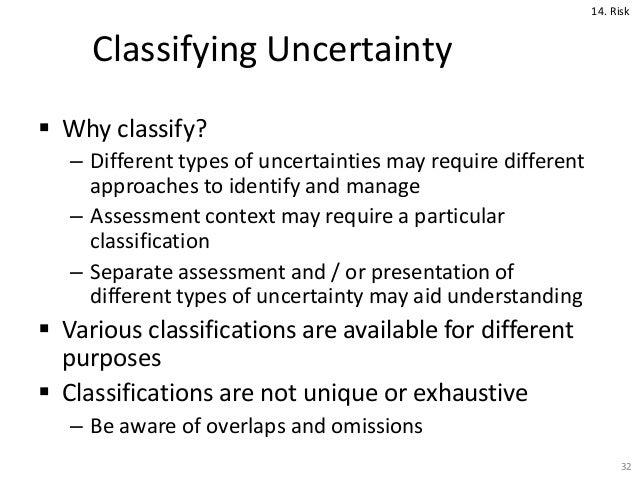 14. Risk

Classifying Uncertainty

▪ Why classify?
– Different types of uncertainties may require different approaches to identify and manage
– Assessment context may require a particular classification
– Separate assessment and / or presentation of different types of uncertainty may aid understanding
▪ Various classifications are available for different purposes
▪ Classifications are not unique or exhaustive
– Be aware of overlaps and omissions

32